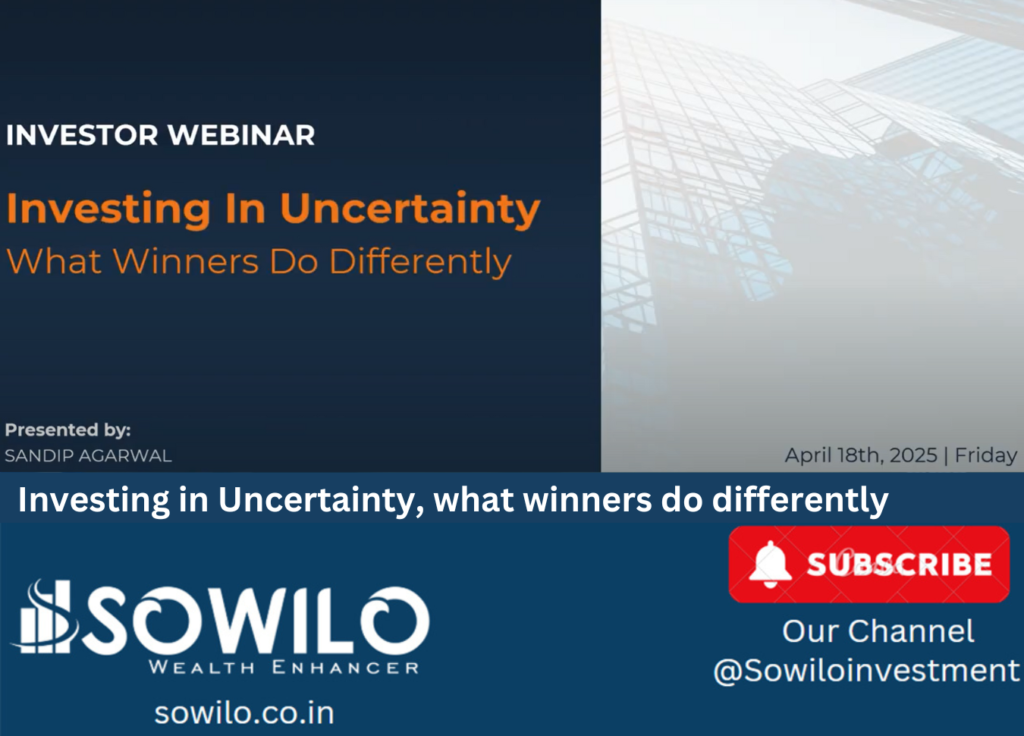 INVESTOR WEBINAR

Investing In Uncertainty
What Winners Do Differently

Presented by:
SANDIP AGARWAL

April 18th, 2025 | Friday

Investing in Uncertainty, what winners do differently

SOWILO
WEALTH ENHANCER

sowilo.co.in

SUBSCRIBE

Our Channel
@Sowiloinvestment